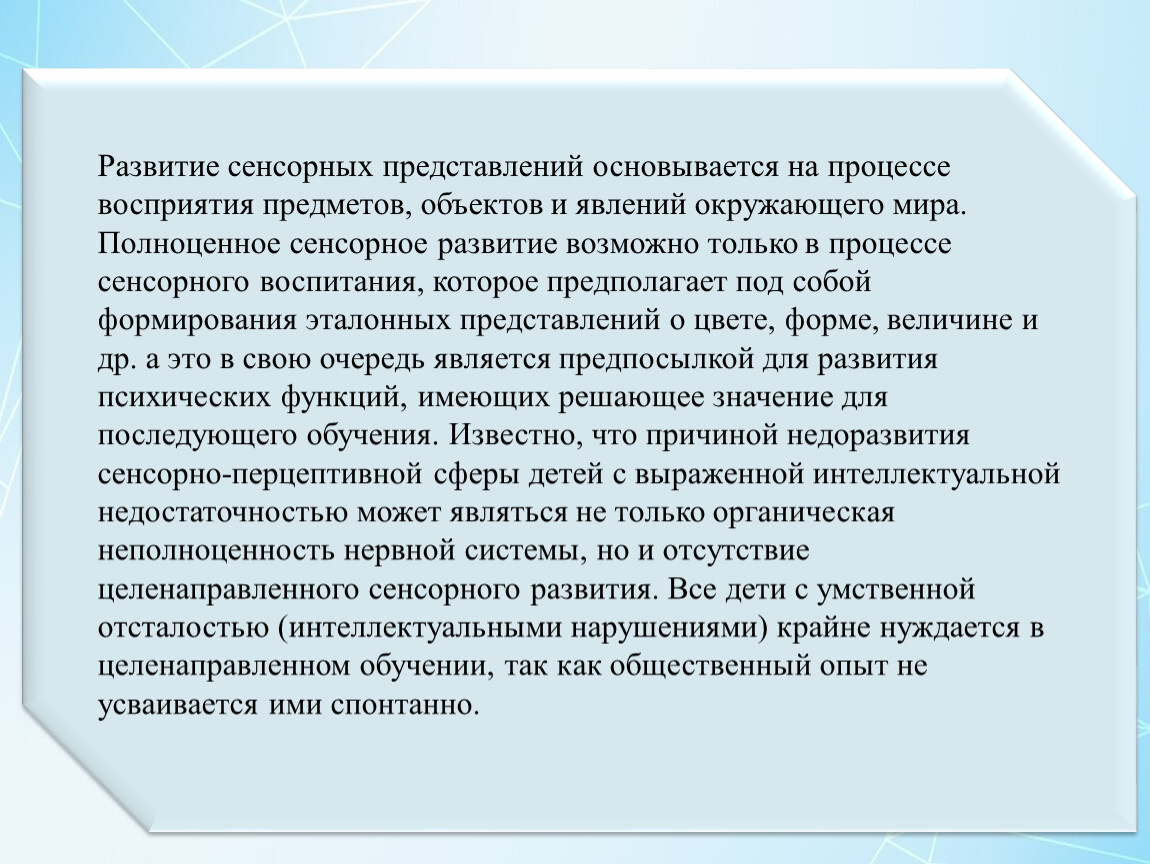 Развитие сенсорных представлений основывается на процессе восприятия предметов, объектов и явлений окружающего мира. Полноценное сенсорное развитие возможно только в процессе сенсорного воспитания, которое предполагает под собой формирования эталонных представлений о цвете, форме, величине и др. а это в свою очередь является предпосылкой для развития психических функций, имеющих решающее значение для последующего обучения. Известно, что причиной недоразвития сенсорно-перцептивной сферы детей с выраженной интеллектуальной недостаточностью может являться не только органическая неполноценность нервной системы, но и отсутствие целенаправленного сенсорного развития. Все дети с умственной отсталостью (интеллектуальными нарушениями) крайне нуждается в целенаправленном обучении, так как общественный опыт не усваивается ими спонтанно.